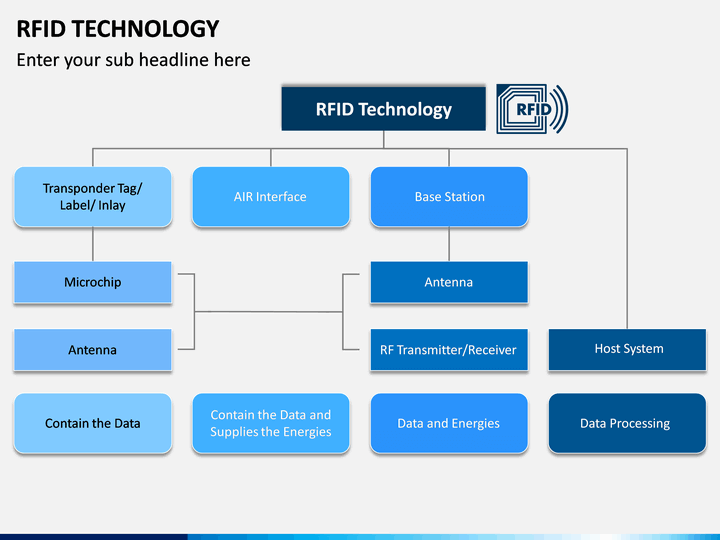 RFID TECHNOLOGY

Enter your sub headline here

RFID Technology

RFID

Transponder Tag/ Label/ Inlay

AIR Interface

Base Station

Microchip

Antenna

Antenna

RF Transmitter/Receiver

Host System

Contain the Data

Contain the Data and Supplies the Energies

Data and Energies

Data Processing